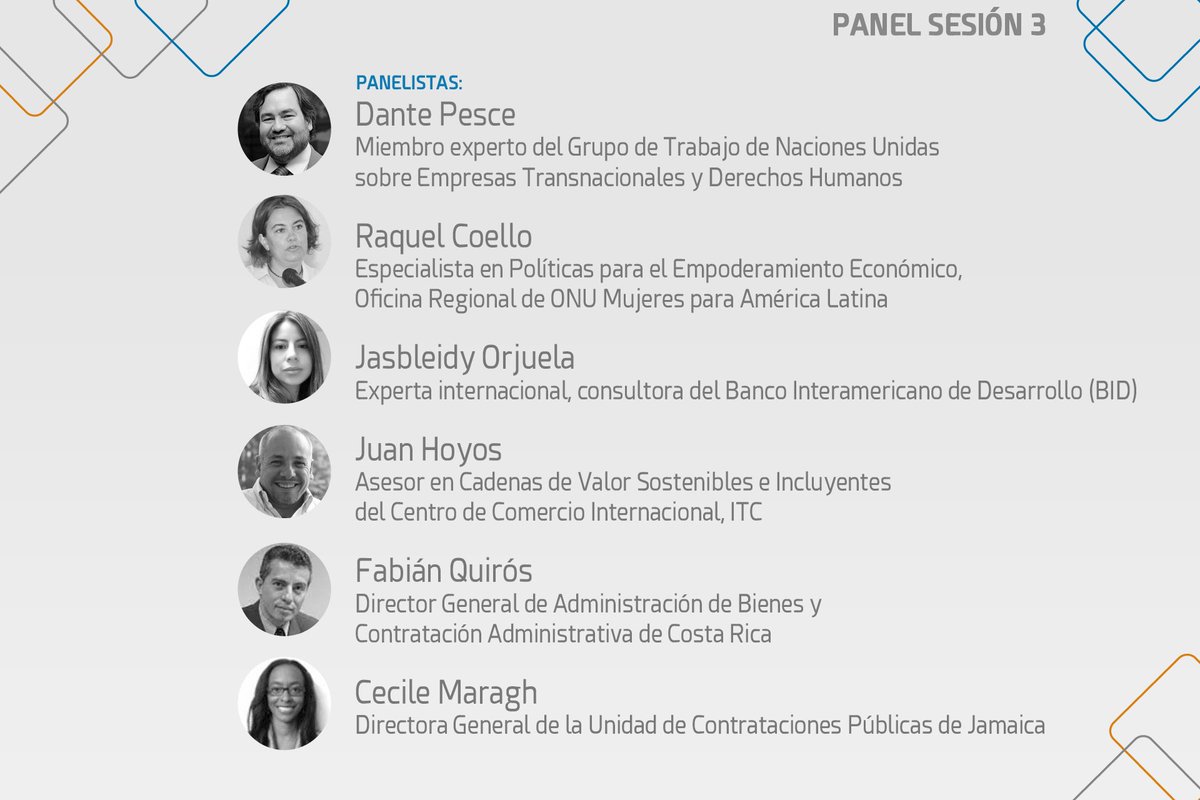 PANEL SESIÓN 3

PANELISTAS:

Dante Pesce
Miembro experto del Grupo de Trabajo de Naciones Unidas sobre Empresas Transnacionales y Derechos Humanos

Raquel Coello
Especialista en Políticas para el Empoderamiento Económico, Oficina Regional de ONU Mujeres para América Latina

Jasbleidy Orjuela
Experta internacional, consultora del Banco Interamericano de Desarrollo (BID)

Juan Hoyos
Asesor en Cadenas de Valor Sostenibles e Incluyentes del Centro de Comercio Internacional, ITC

Fabián Quirós
Director General de Administración de Bienes y Contratación Administrativa de Costa Rica

Cecile Maragh
Directora General de la Unidad de Contrataciones Públicas de Jamaica